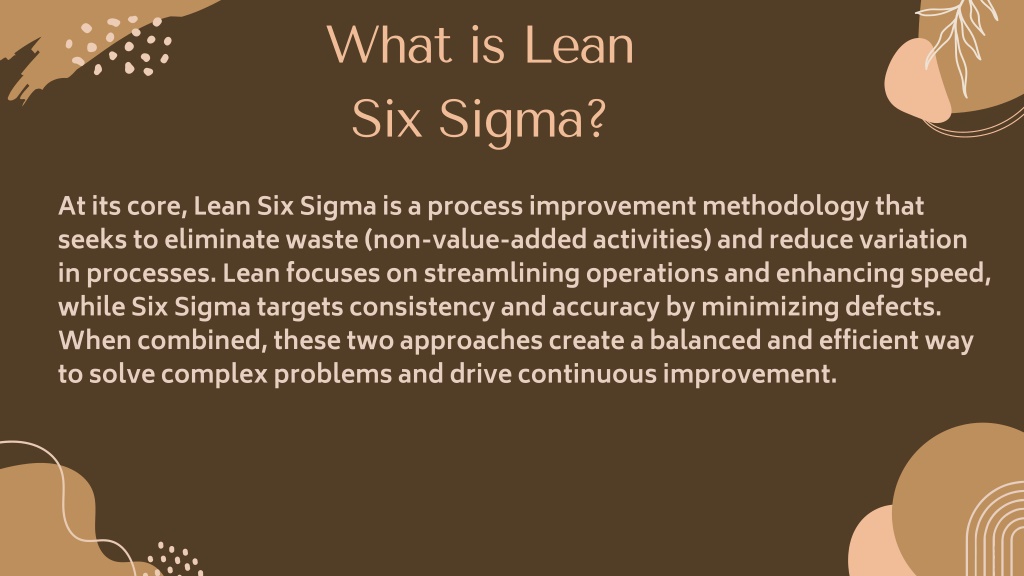 What is Lean
Six Sigma?

At its core, Lean Six Sigma is a process improvement methodology that seeks to eliminate waste (non-value-added activities) and reduce variation in processes. Lean focuses on streamlining operations and enhancing speed, while Six Sigma targets consistency and accuracy by minimizing defects. When combined, these two approaches create a balanced and efficient way to solve complex problems and drive continuous improvement.